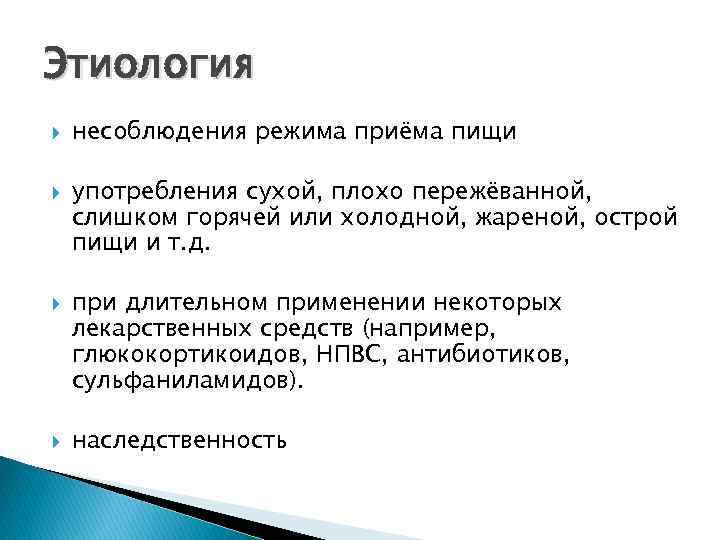 Этиология

несоблюдения режима приёма пищи

употребления сухой, плохо пережёванной, слишком горячей или холодной, жареной, острой пищи и т.д.

при длительном применении некоторых лекарственных средств (например, глюкокортикоидов, НПВС, антибиотиков, сульфаниламидов).

наследственность